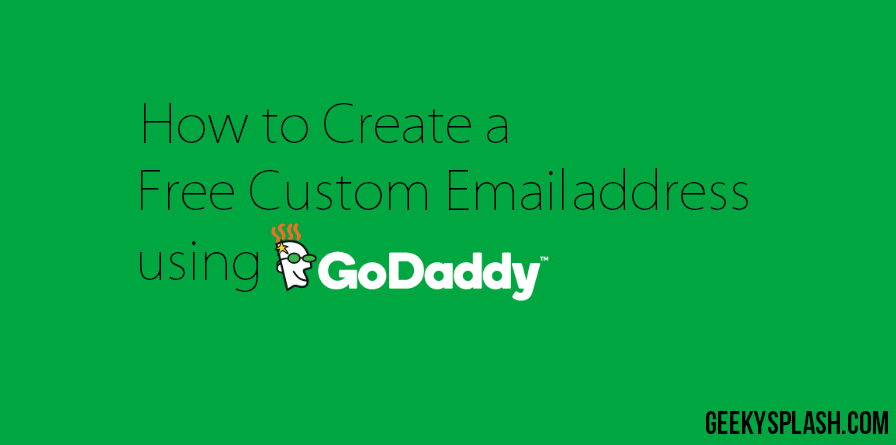 How to Create a
Free Custom Emailaddress
using GoDaddy™

GEEKYSPLASH.COM